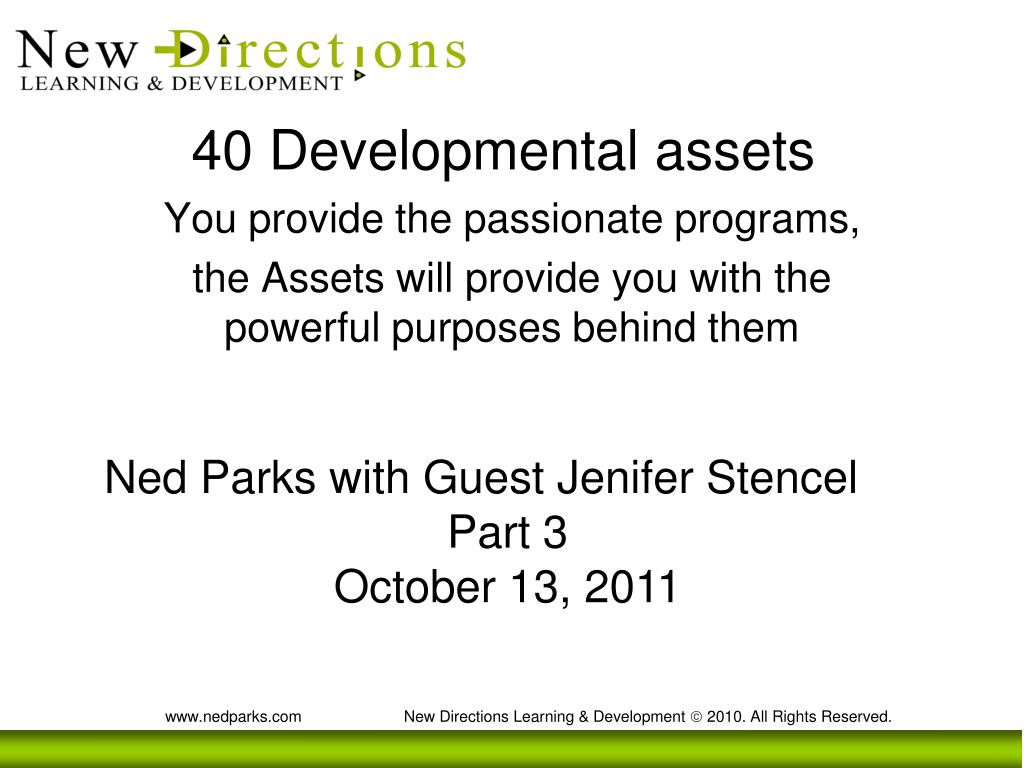 New Directions
LEARNING & DEVELOPMENT

40 Developmental assets

You provide the passionate programs,

the Assets will provide you with the powerful purposes behind them

Ned Parks with Guest Jenifer Stencel
Part 3
October 13, 2011

www.nedparks.com

New Directions Learning & Development © 2010. All Rights Reserved.